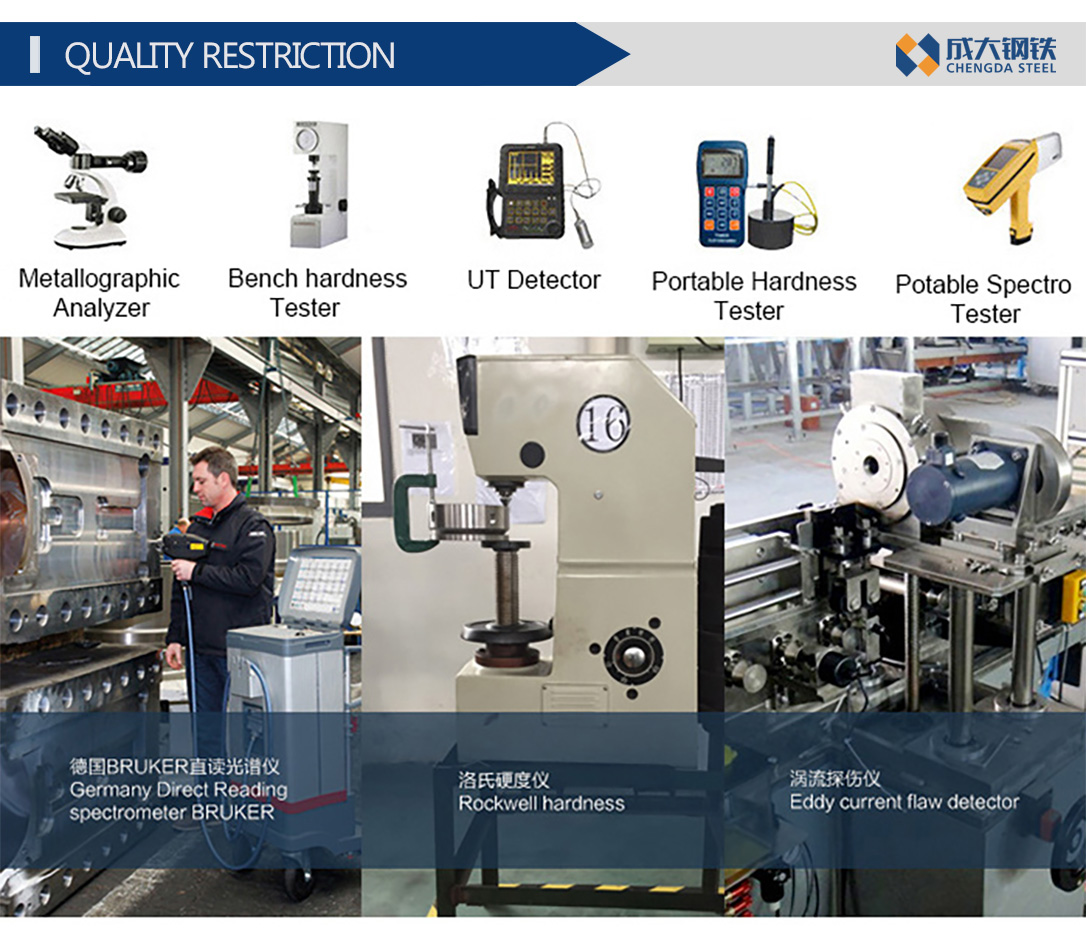 QUALITY RESTRICTION

成大钢铁
CHENGDA STEEL

Metallographic Analyzer

Bench hardness Tester

UT Detector

Portable Hardness Tester

Potable Spectro Tester

16

德国BRUKER直读光谱仪
Germany Direct Reading spectrometer BRUKER

洛氏硬度仪
Rockwell hardness

涡流探伤仪
Eddy current flaw detector